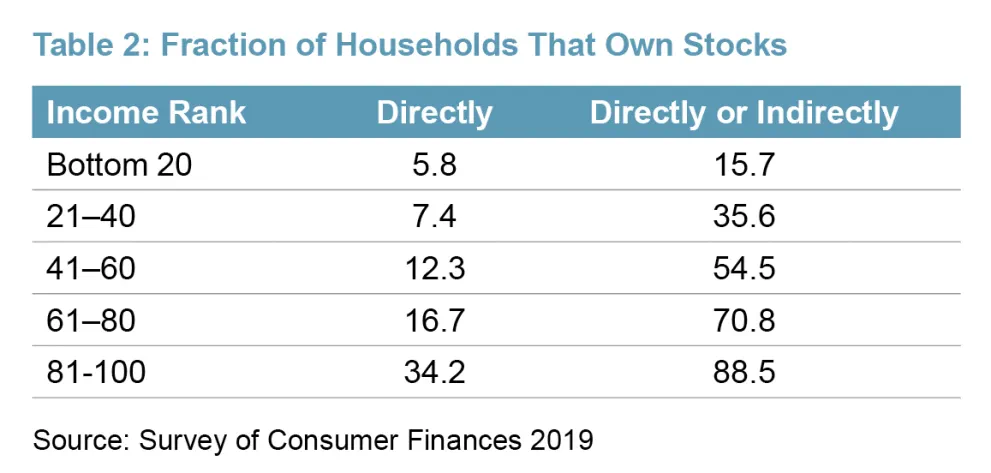 Table 2: Fraction of Households That Own Stocks

| Income Rank | Directly | Directly or Indirectly |
|---|---|---|
| Bottom 20 | 5.8 | 15.7 |
| 21–40 | 7.4 | 35.6 |
| 41–60 | 12.3 | 54.5 |
| 61–80 | 16.7 | 70.8 |
| 81-100 | 34.2 | 88.5 |

Source: Survey of Consumer Finances 2019